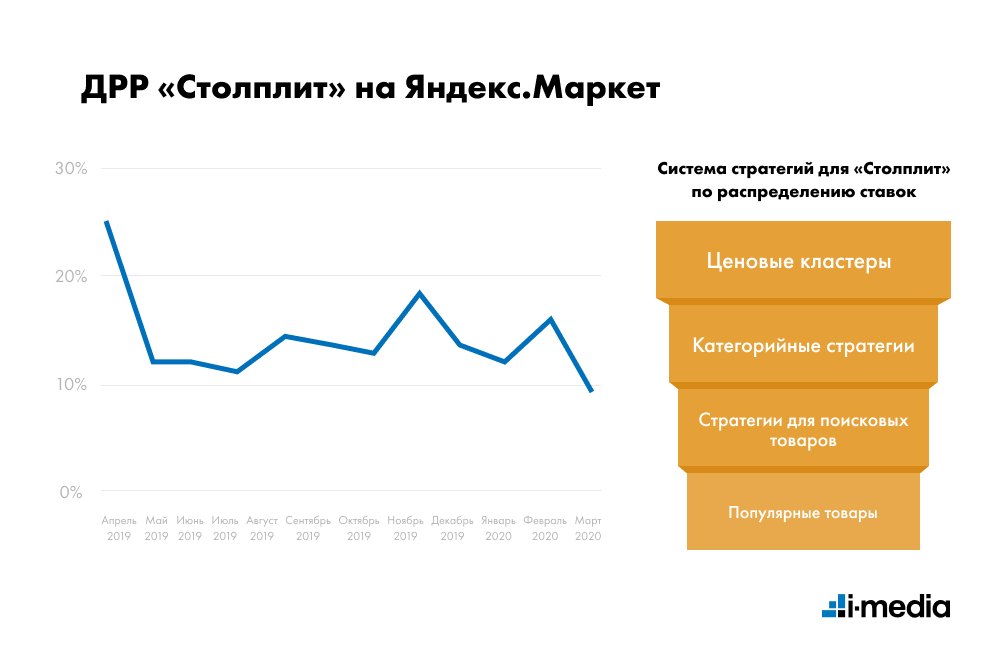 ДРР «Столплит» на Яндекс.Маркет

30%
20%
10%
0%

Апрель 2019 Май 2019 Июнь 2019 Июль 2019 Август 2019 Сентябрь 2019 Октябрь 2019 Ноябрь 2019 Декабрь 2019 Январь 2020 Февраль 2020 Март 2020

Система стратегий для «Столплит» по распределению ставок

Ценовые кластеры

Категорийные стратегии

Стратегии для поисковых товаров

Популярные товары

i-media